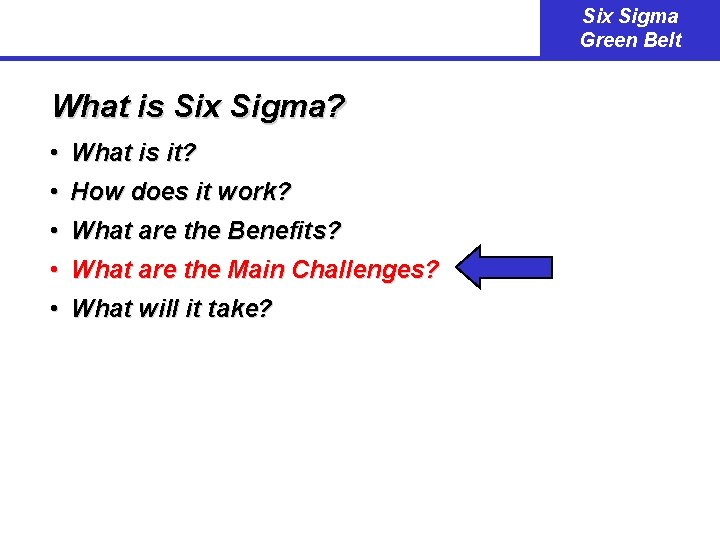 Six Sigma
Green Belt

What is Six Sigma?

• What is it?
• How does it work?
• What are the Benefits?
• What are the Main Challenges?
• What will it take?